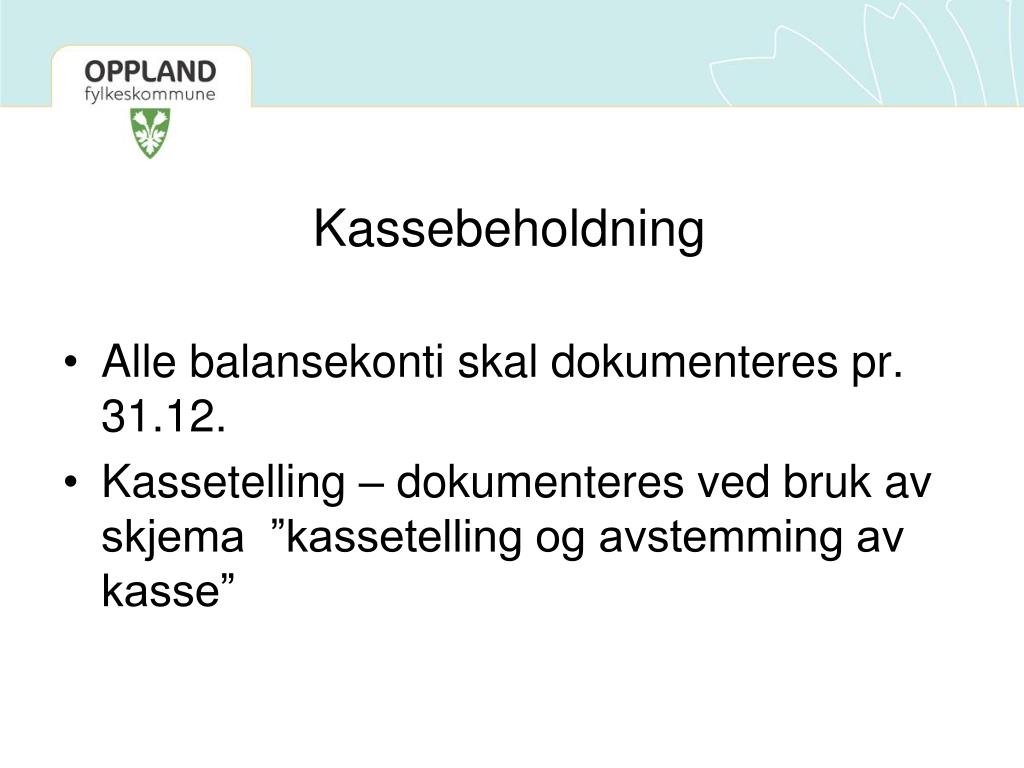 OPPLAND
fylkeskommune

Kassebeholdning

• Alle balansekonti skal dokumenteres pr. 31.12.
• Kassetelling – dokumenteres ved bruk av skjema ”kassetelling og avstemming av kasse”